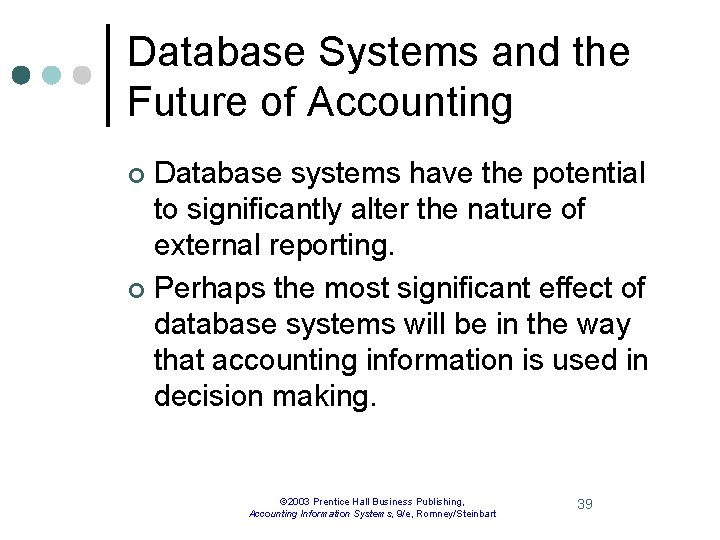 Database Systems and the Future of Accounting

Database systems have the potential to significantly alter the nature of external reporting.

Perhaps the most significant effect of database systems will be in the way that accounting information is used in decision making.

©2003 Prentice Hall Business Publishing, Accounting Information Systems, 9/e, Romney/Steinbart

39